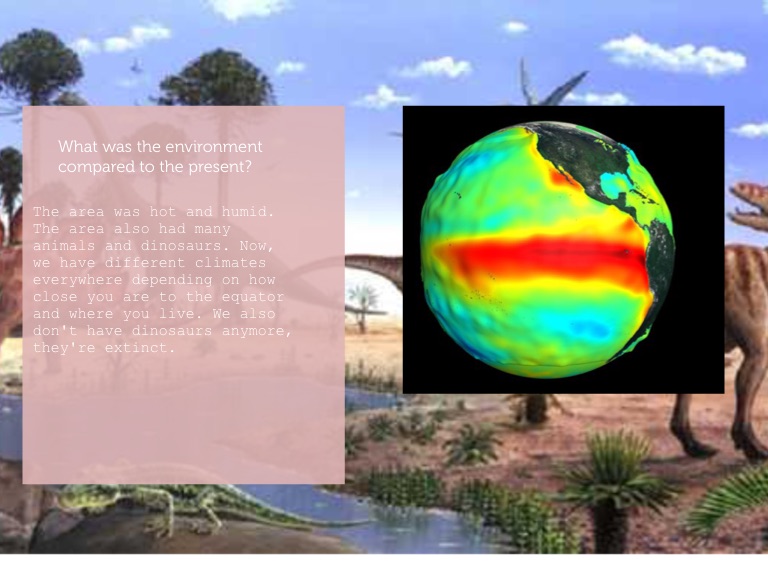 What was the environment compared to the present?

The area was hot and humid. The area also had many animals and dinosaurs. Now, we have different climates everywhere depending on how close you are to the equator and where you live. We also don't have dinosaurs anymore, they're extinct.